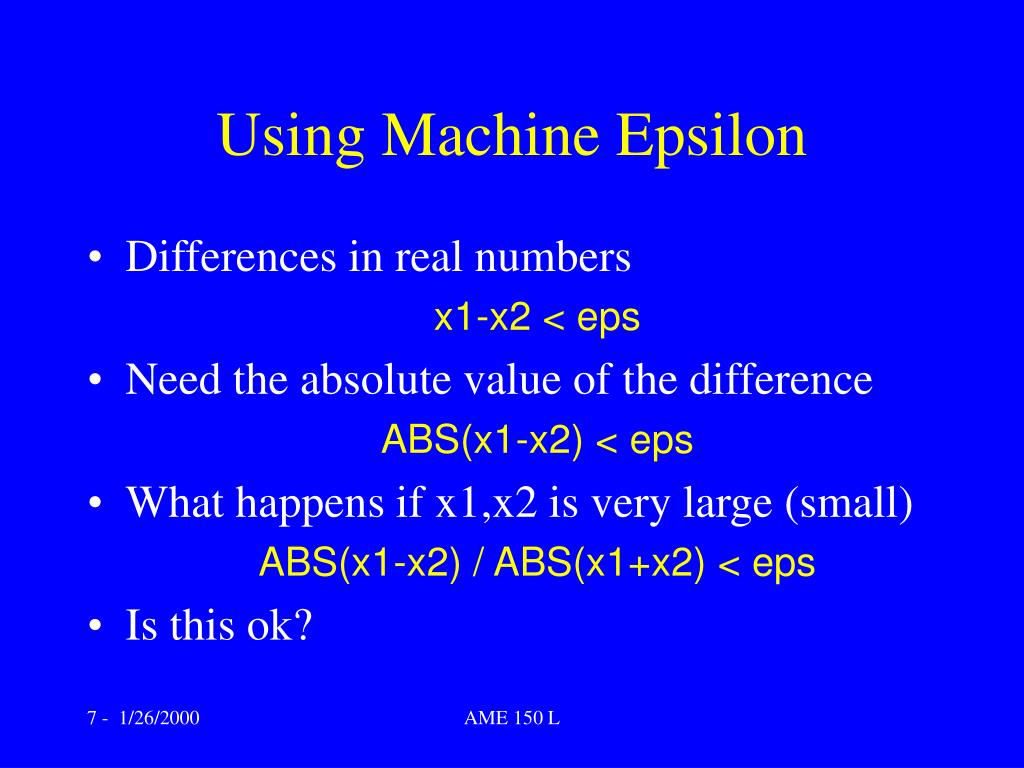 Using Machine Epsilon

• Differences in real numbers

x1-x2 < eps

• Need the absolute value of the difference

ABS(x1-x2) < eps

• What happens if x1,x2 is very large (small)

ABS(x1-x2) / ABS(x1+x2) < eps

• Is this ok?

7 - 1/26/2000

AME 150 L